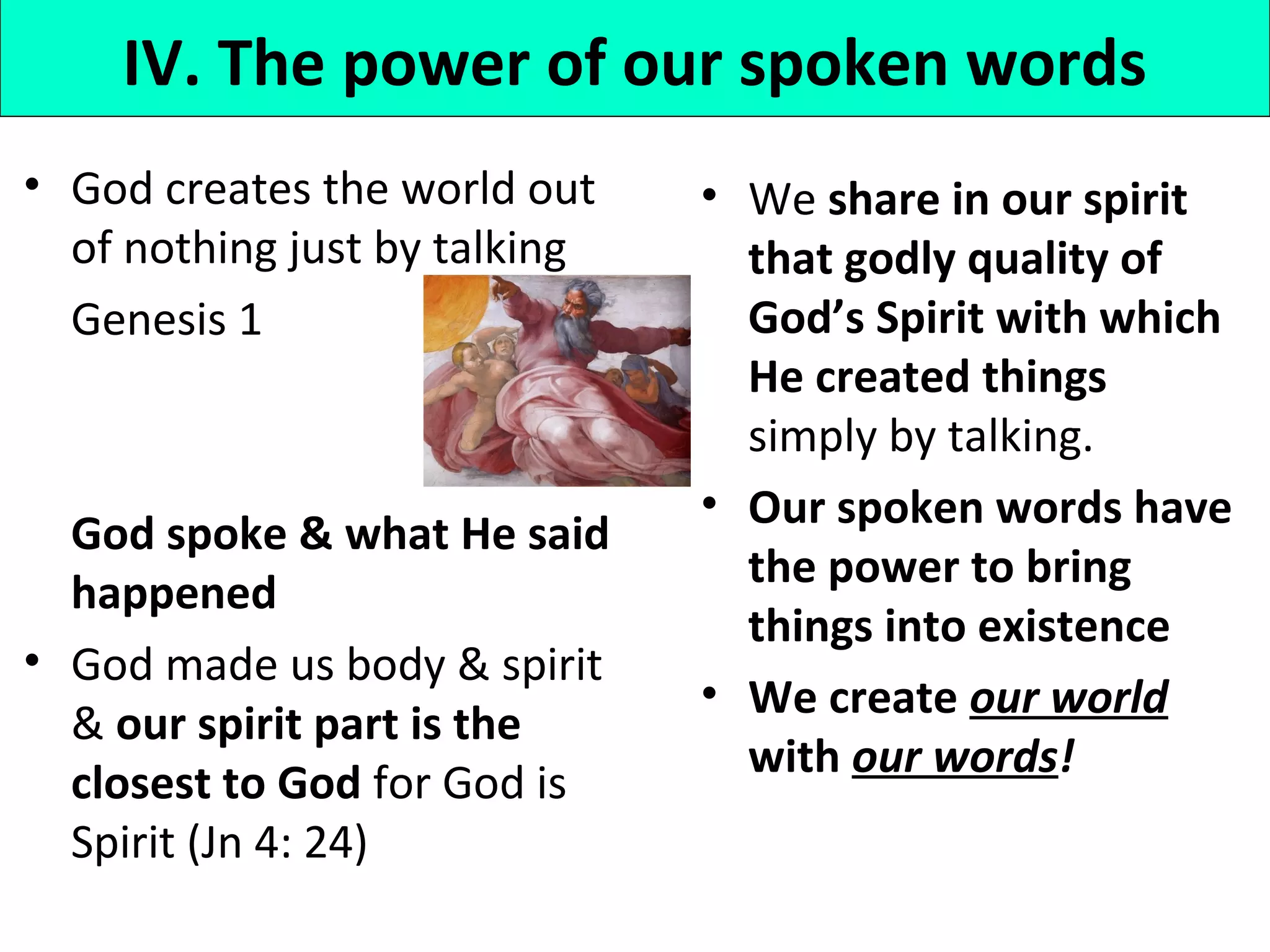 IV. The power of our spoken words

• God creates the world out of nothing just by talking

Genesis 1

God spoke & what He said happened

• God made us body & spirit & our spirit part is the closest to God for God is Spirit (Jn 4: 24)

• We share in our spirit that godly quality of God's Spirit with which He created things simply by talking.

• Our spoken words have the power to bring things into existence

• We create our world with our words!